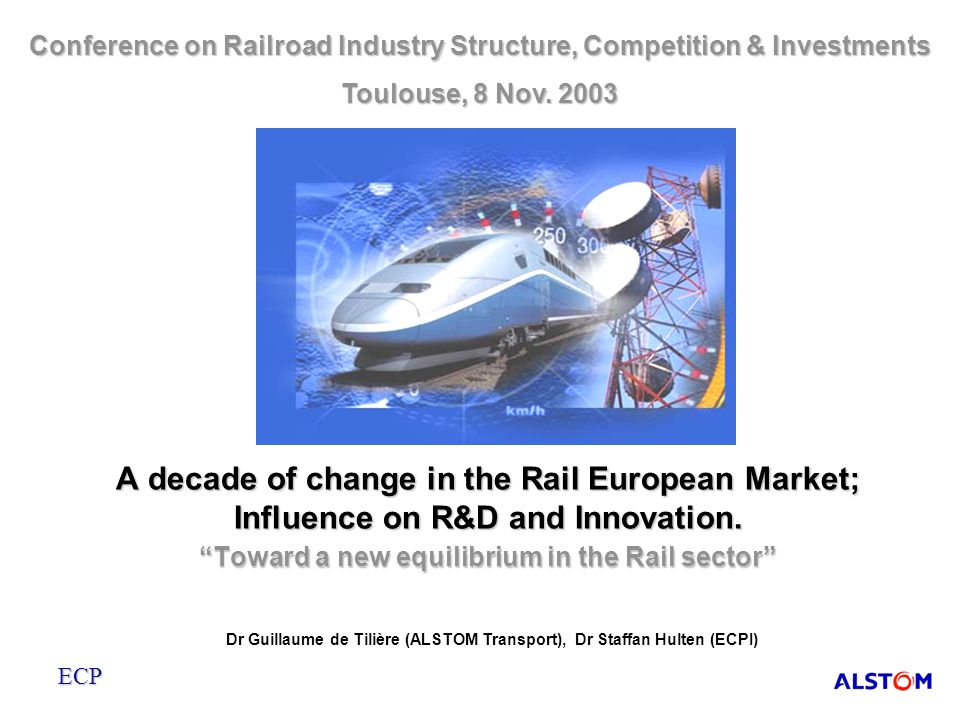 Conference on Railroad Industry Structure, Competition & Investments

Toulouse, 8 Nov. 2003

250 300

0

km/h

A decade of change in the Rail European Market; Influence on R&D and Innovation.

“Toward a new equilibrium in the Rail sector”

Dr Guillaume de Tilière (ALSTOM Transport), Dr Staffan Hulten (ECPI)

ECP

ALSTOM